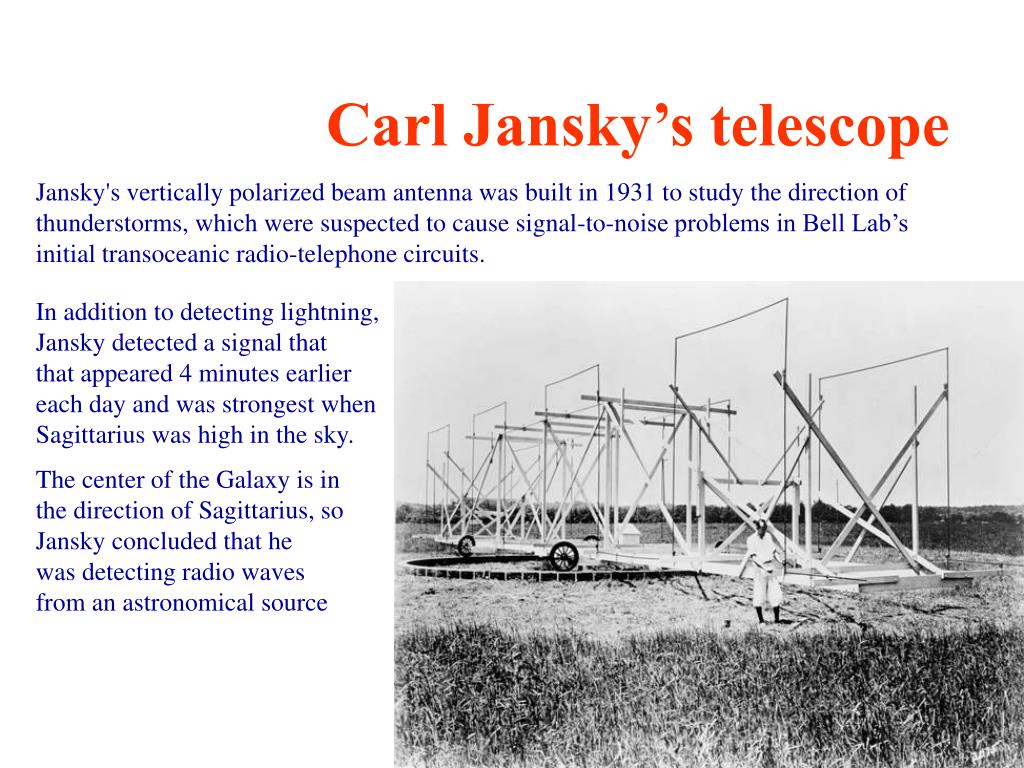 Carl Jansky’s telescope

Jansky's vertically polarized beam antenna was built in 1931 to study the direction of thunderstorms, which were suspected to cause signal-to-noise problems in Bell Lab’s initial transoceanic radio-telephone circuits.

In addition to detecting lightning, Jansky detected a signal that that appeared 4 minutes earlier each day and was strongest when Sagittarius was high in the sky.

The center of the Galaxy is in the direction of Sagittarius, so Jansky concluded that he was detecting radio waves from an astronomical source